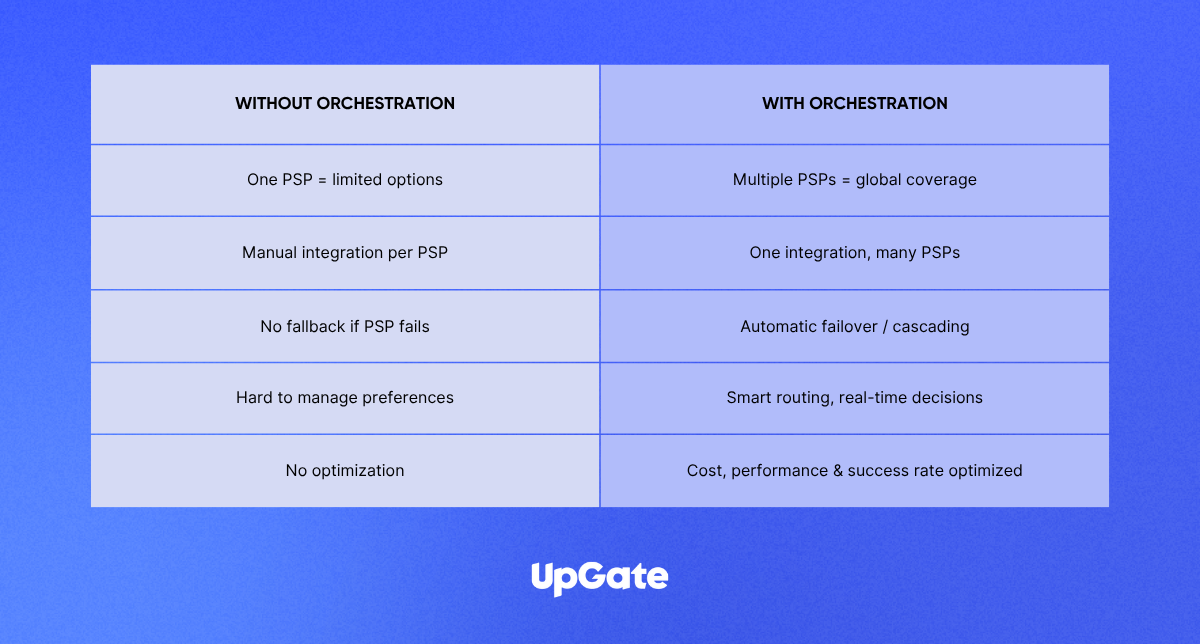 | WITHOUT ORCHESTRATION | WITH ORCHESTRATION |
|---|---|
| One PSP = limited options | Multiple PSPs = global coverage |
| Manual integration per PSP | One integration, many PSPs |
| No fallback if PSP fails | Automatic failover / cascading |
| Hard to manage preferences | Smart routing, real-time decisions |
| No optimization | Cost, performance & success rate optimized |

UpGate